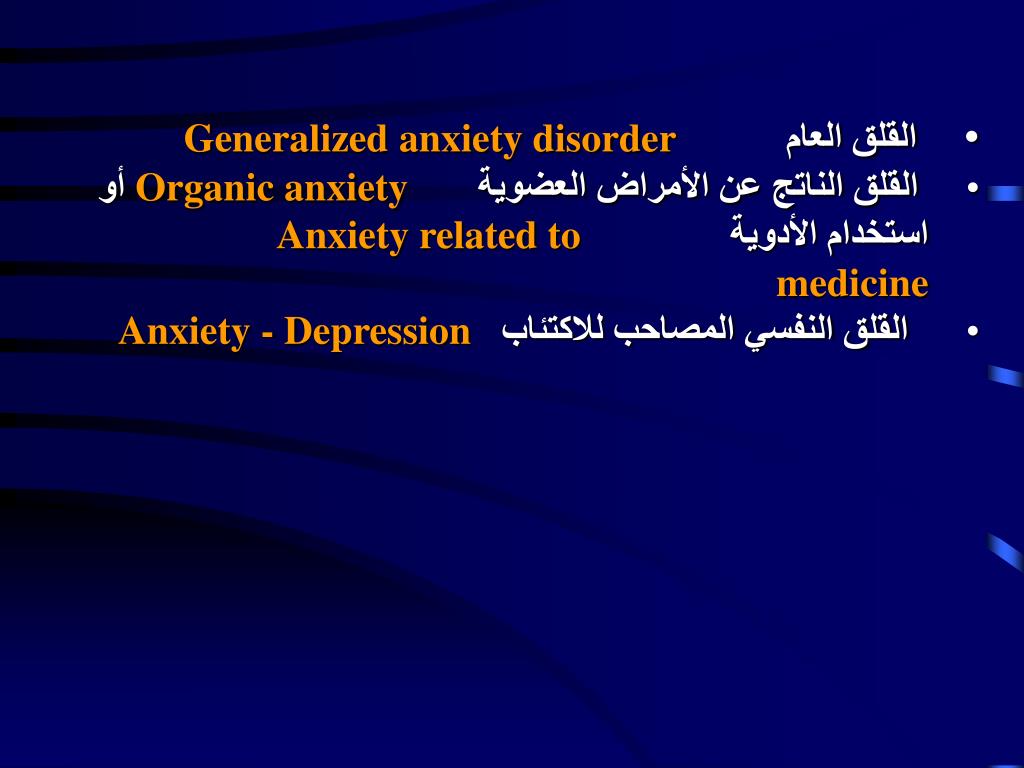 • القلق العام Generalized anxiety disorder
• القلق الناتج عن الأمراض العضوية Organic anxiety أو استخدام الأدوية Anxiety related to medicine
• القلق النفسي المصاحب للاكتئاب Anxiety - Depression